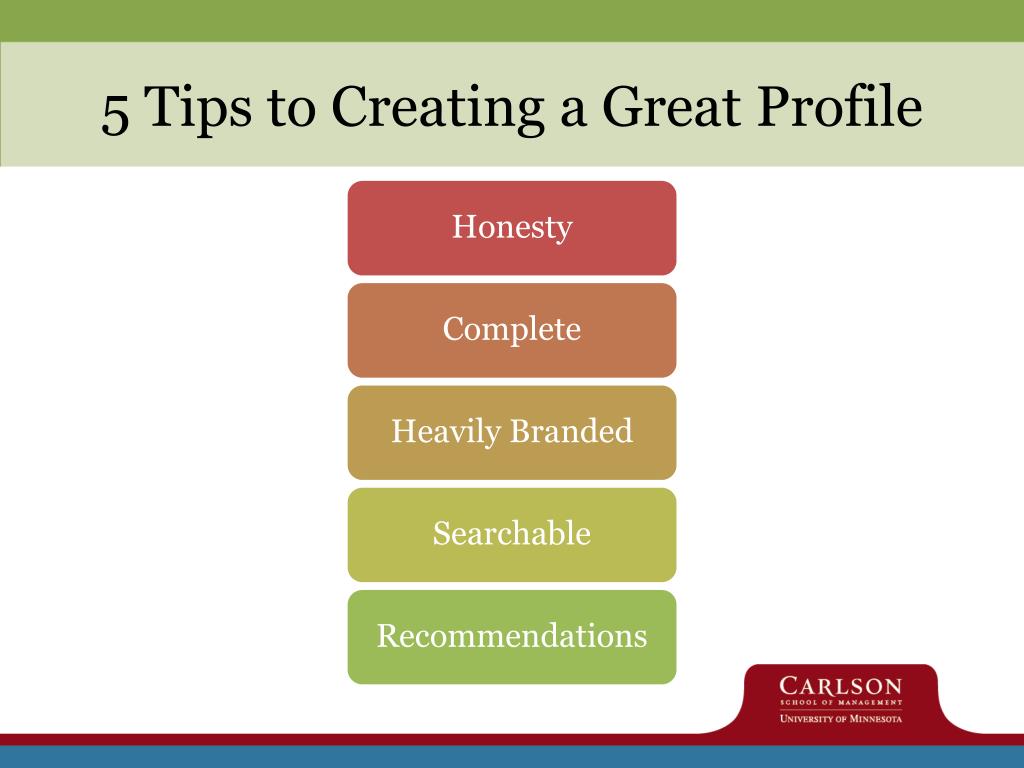 5 Tips to Creating a Great Profile

Honesty

Complete

Heavily Branded

Searchable

Recommendations

CARLSON
SCHOOL OF MANAGEMENT
UNIVERSITY OF MINNESOTA